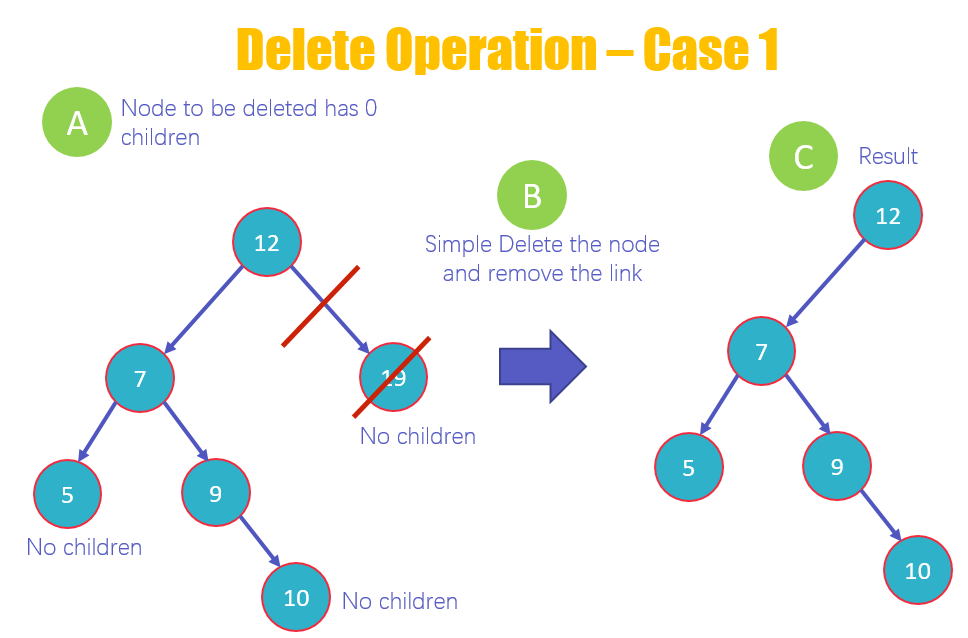 Delete Operation – Case 1

A Node to be deleted has 0 children

12

7

19

No children

5

9

No children

10

No children

B Simple Delete the node and remove the link

C Result

12

7

5

9

10